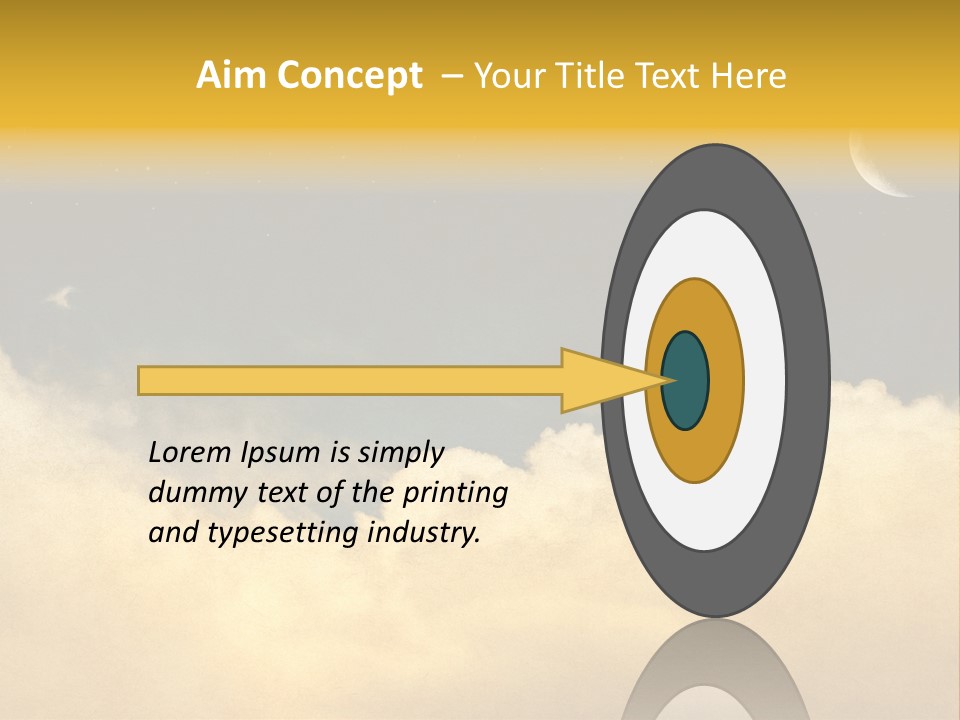 Aim Concept – Your Title Text Here

Lorem Ipsum is simply dummy text of the printing and typesetting industry.